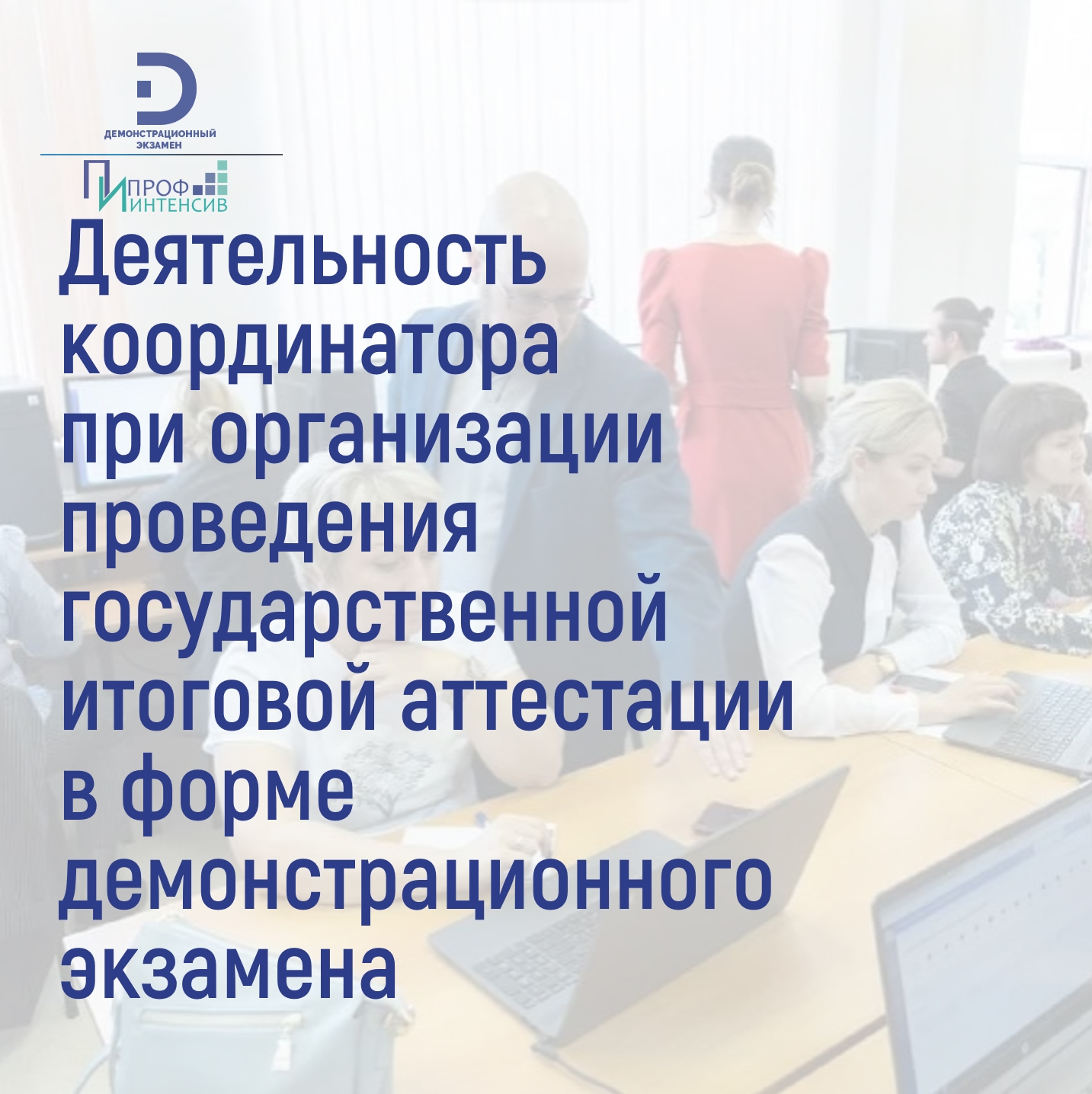 ДЕМОНСТРАЦИОННЫЙ ЭКЗАМЕН

ПРОФ ИНТЕНСИВ

Деятельность координатора при организации проведения государственной итоговой аттестации в форме демонстрационного экзамена